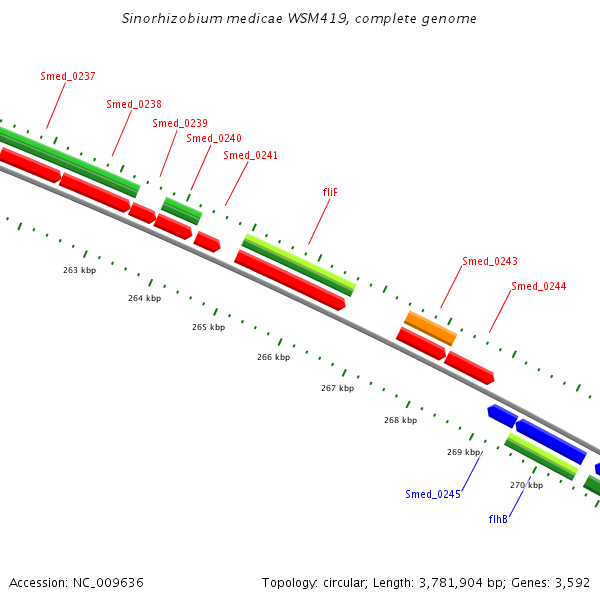 Sinorhizobium medicae WSM419, complete genome

Smed_0237
Smed_0238
Smed_0239
Smed_0240
Smed_0241
fliF
Smed_0243
Smed_0244

263 kbp
264 kbp
265 kbp
266 kbp
267 kbp
268 kbp
269 kbp
270 kbp

Smed_0245
flhB

Accession: NC_009636

Topology: circular; Length: 3,781,904 bp; Genes: 3,592